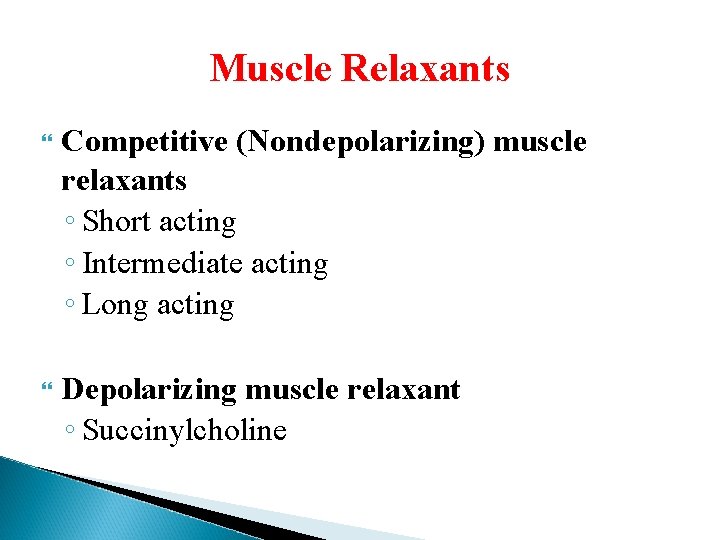 Muscle Relaxants

Competitive (Nondepolarizing) muscle relaxants
◦ Short acting
◦ Intermediate acting
◦ Long acting

Depolarizing muscle relaxant
◦ Succinylcholine